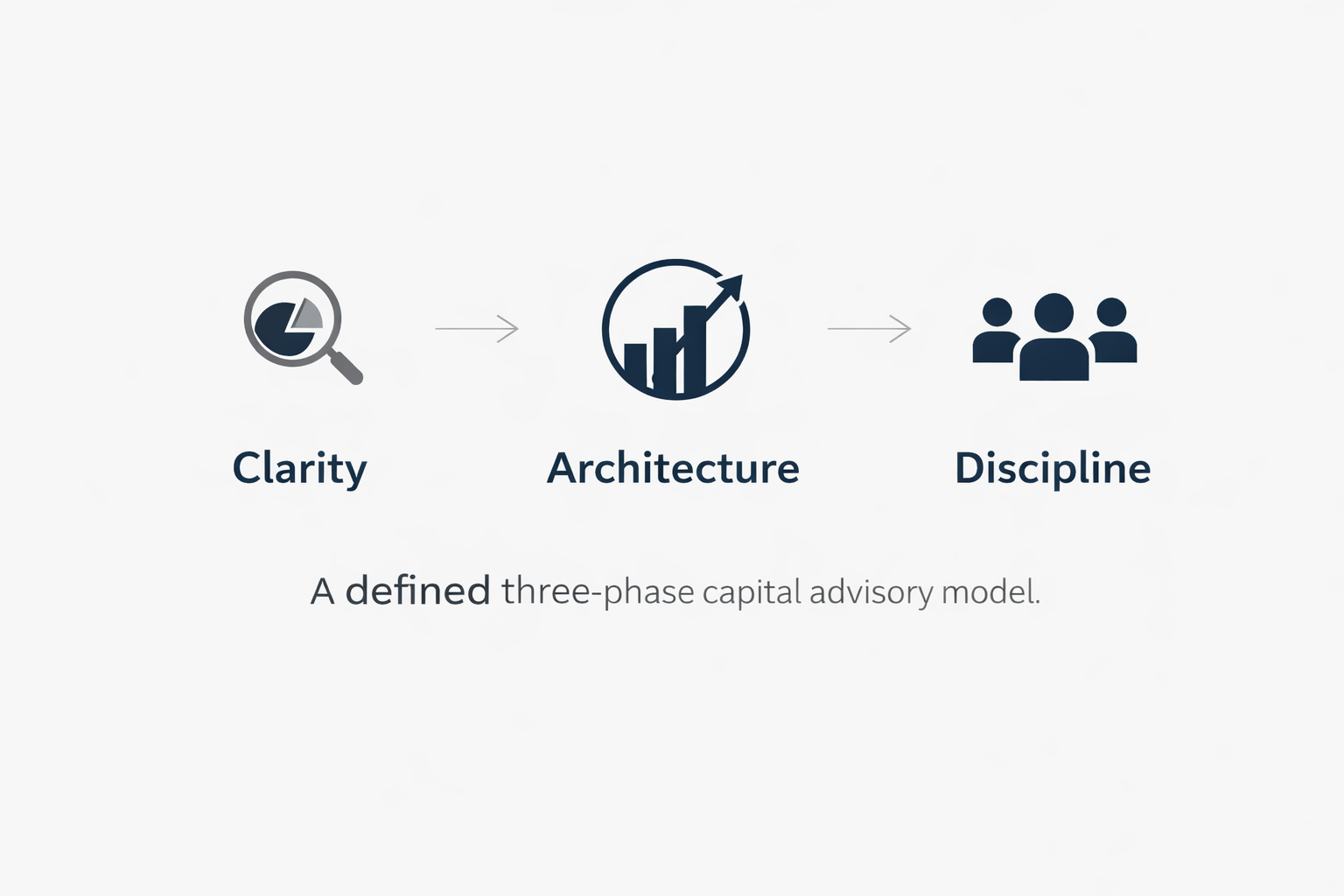 Clarity

Architecture

Discipline

A defined three-phase capital advisory model.